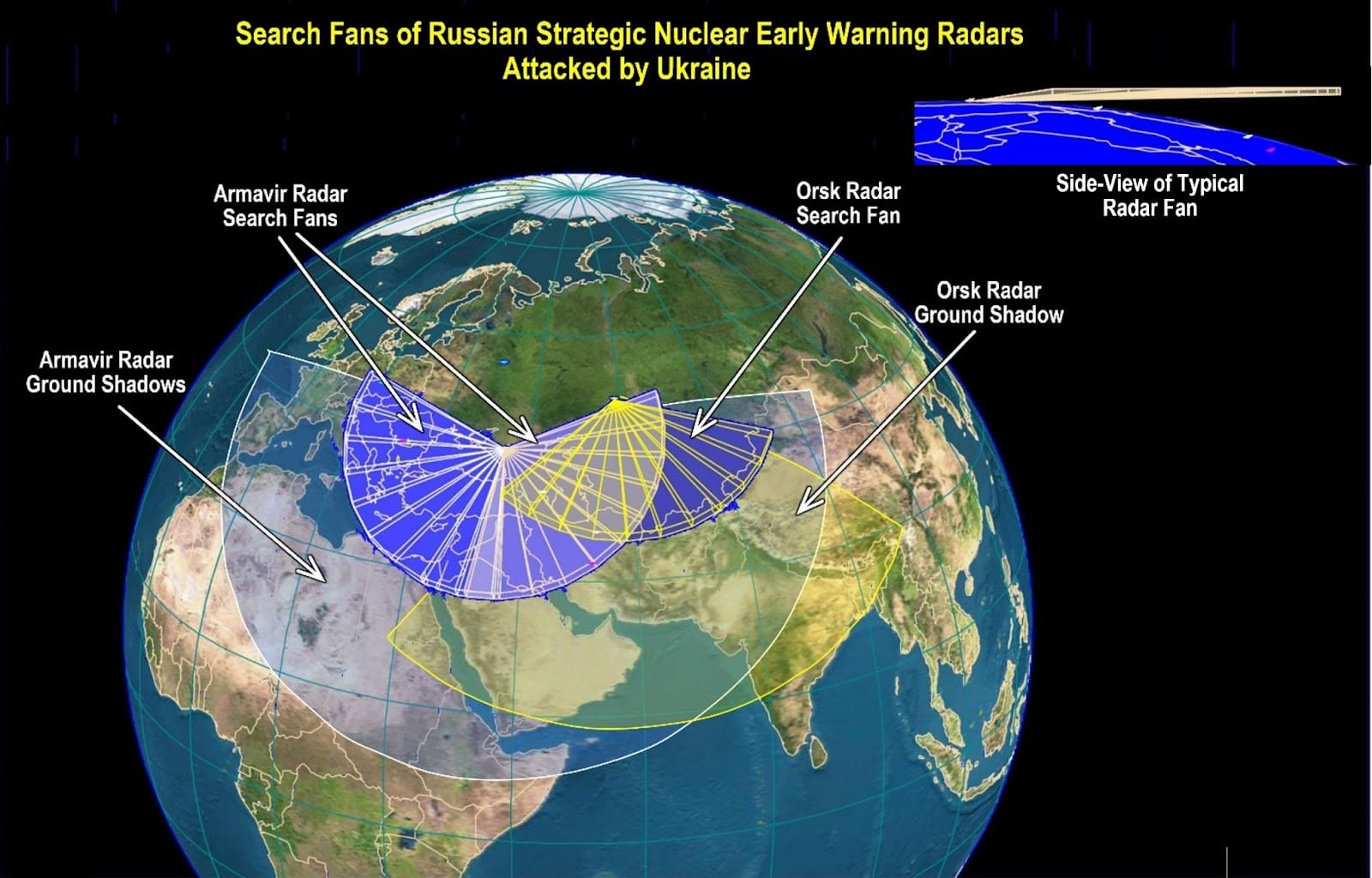 Search Fans of Russian Strategic Nuclear Early Warning Radars
Attacked by Ukraine

Side-View of Typical Radar Fan

Armavir Radar Search Fans

Orsk Radar Search Fan

Orsk Radar Ground Shadow

Armavir Radar Ground Shadows